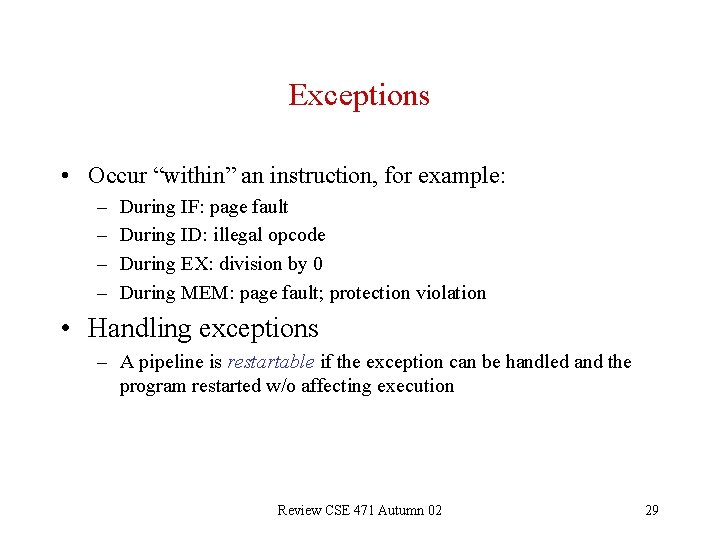 Exceptions

• Occur “within” an instruction, for example:
– During IF: page fault
– During ID: illegal opcode
– During EX: division by 0
– During MEM: page fault; protection violation

• Handling exceptions
– A pipeline is restartable if the exception can be handled and the program restarted w/o affecting execution

Review CSE 471 Autumn 02

29